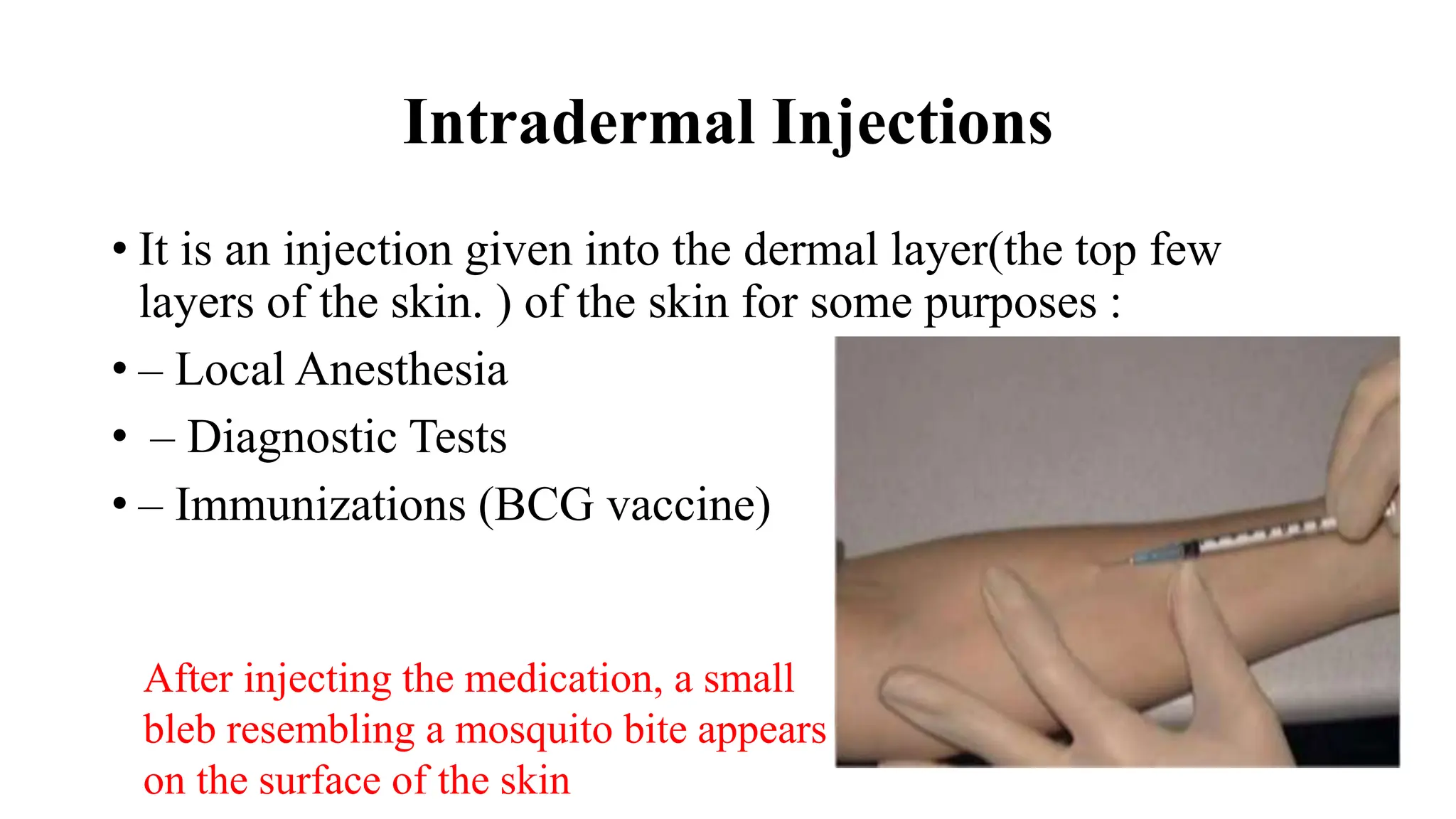 Intradermal Injections

• It is an injection given into the dermal layer(the top few layers of the skin. ) of the skin for some purposes :

• – Local Anesthesia

• – Diagnostic Tests

• – Immunizations (BCG vaccine)

After injecting the medication, a small bleb resembling a mosquito bite appears on the surface of the skin